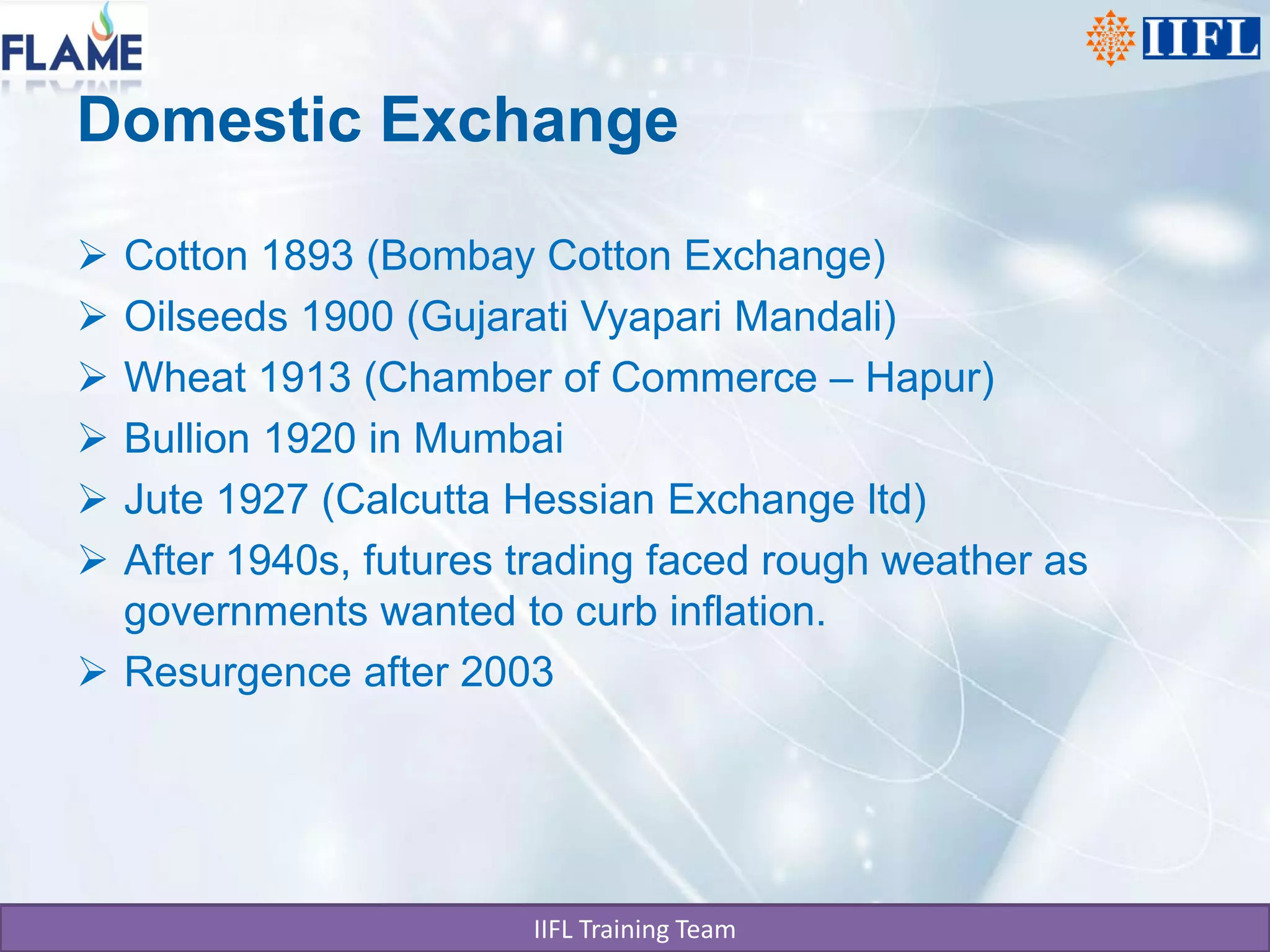 FLAME

IIFL

Domestic Exchange

➢ Cotton 1893 (Bombay Cotton Exchange)
➢ Oilseeds 1900 (Gujarati Vyapari Mandali)
➢ Wheat 1913 (Chamber of Commerce – Hapur)
➢ Bullion 1920 in Mumbai
➢ Jute 1927 (Calcutta Hessian Exchange ltd)
➢ After 1940s, futures trading faced rough weather as governments wanted to curb inflation.
➢ Resurgence after 2003

IIFL Training Team